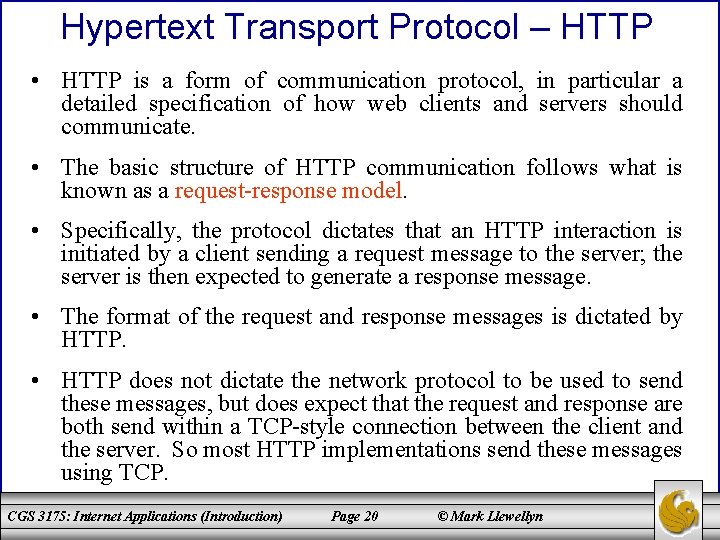 Hypertext Transport Protocol – HTTP

• HTTP is a form of communication protocol, in particular a detailed specification of how web clients and servers should communicate.

• The basic structure of HTTP communication follows what is known as a request-response model.

• Specifically, the protocol dictates that an HTTP interaction is initiated by a client sending a request message to the server; the server is then expected to generate a response message.

• The format of the request and response messages is dictated by HTTP.

• HTTP does not dictate the network protocol to be used to send these messages, but does expect that the request and response are both send within a TCP-style connection between the client and the server. So most HTTP implementations send these messages using TCP.

CGS 3175: Internet Applications (Introduction) Page 20 © Mark Llewellyn